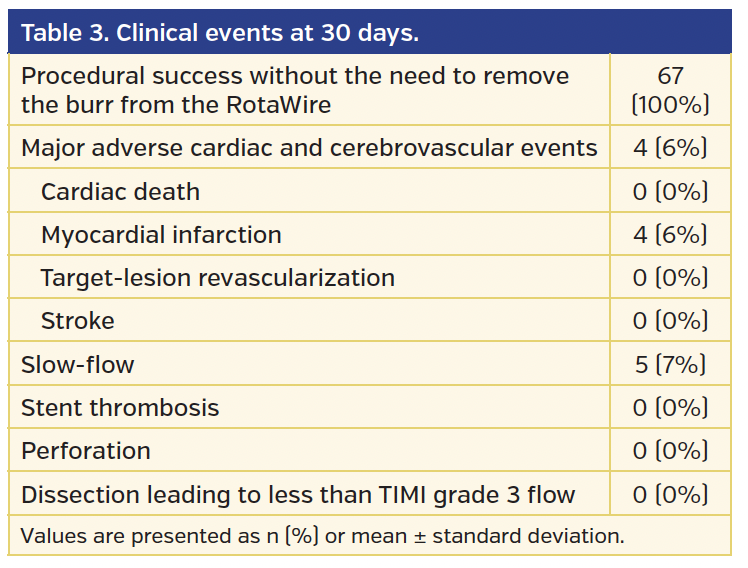 Table 3. Clinical events at 30 days.

| | |
|---|---|
| Procedural success without the need to remove the burr from the RotaWire | 67 (100%) |
| Major adverse cardiac and cerebrovascular events | 4 (6%) |
| Cardiac death | 0 (0%) |
| Myocardial infarction | 4 (6%) |
| Target-lesion revascularization | 0 (0%) |
| Stroke | 0 (0%) |
| Slow-flow | 5 (7%) |
| Stent thrombosis | 0 (0%) |
| Perforation | 0 (0%) |
| Dissection leading to less than TIMI grade 3 flow | 0 (0%) |

Values are presented as n (%) or mean ± standard deviation.